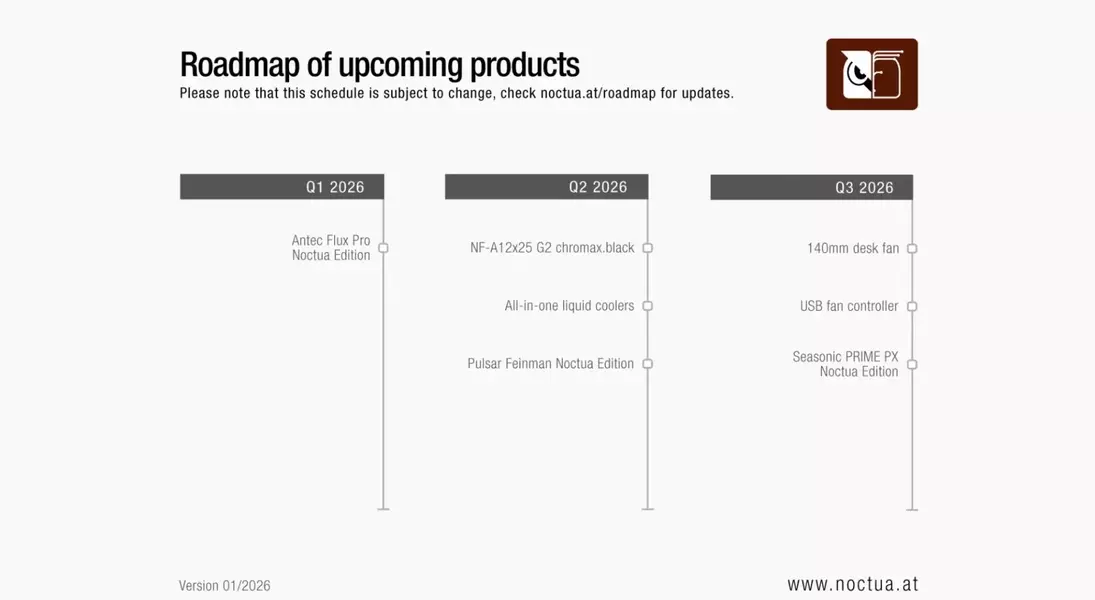 Roadmap of upcoming products
Please note that this schedule is subject to change, check noctua.at/roadmap for updates.

Q1 2026

Antec Flux Pro Noctua Edition

Q2 2026

NF-A12x25 G2 chromax.black

All-in-one liquid coolers

Pulsar Feinman Noctua Edition

Q3 2026

140mm desk fan

USB fan controller

Seasonic PRIME PX Noctua Edition

Version 01/2026

www.noctua.at